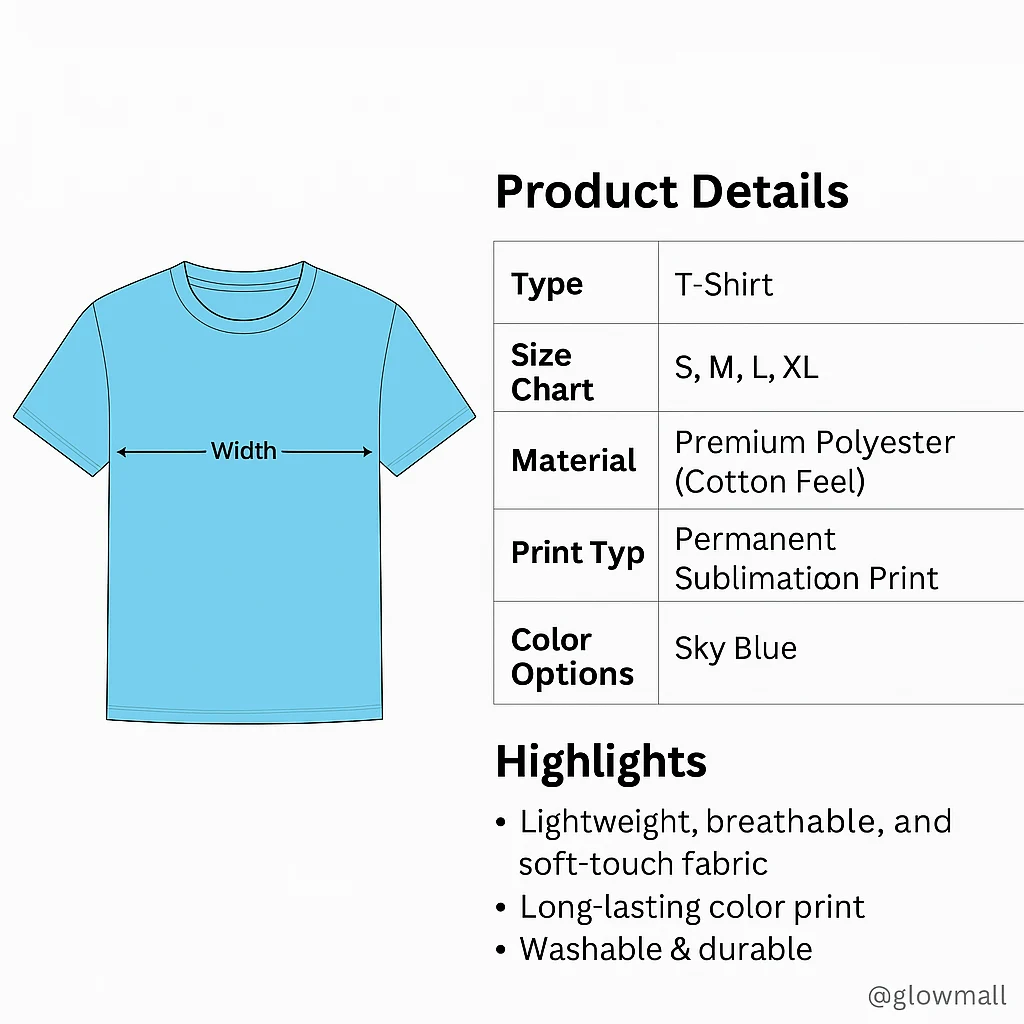 Width

Product Details

| Type | T-Shirt |
|---|---|
| Size Chart | S, M, L, XL |
| Material | Premium Polyester (Cotton Feel) |
| Print Typ | Permanent Sublimatioon Print |
| Color Options | Sky Blue |

Highlights

• Lightweight, breathable, and soft-touch fabric
• Long-lasting color print
• Washable & durable

@glowmall